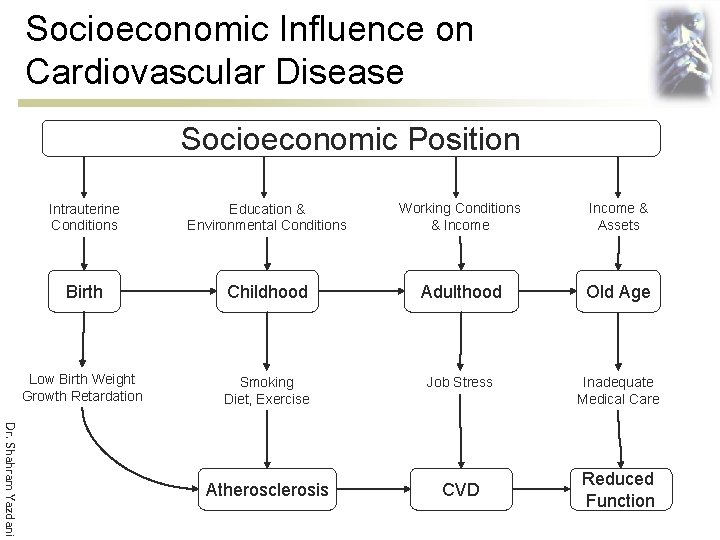 Socioeconomic Influence on Cardiovascular Disease

Socioeconomic Position

Intrauterine Conditions

Education & Environmental Conditions

Working Conditions & Income

Income & Assets

Birth

Childhood

Adulthood

Old Age

Low Birth Weight Growth Retardation

Smoking Diet, Exercise

Job Stress

Inadequate Medical Care

Atherosclerosis

CVD

Reduced Function

Dr. Shahram Yazdani